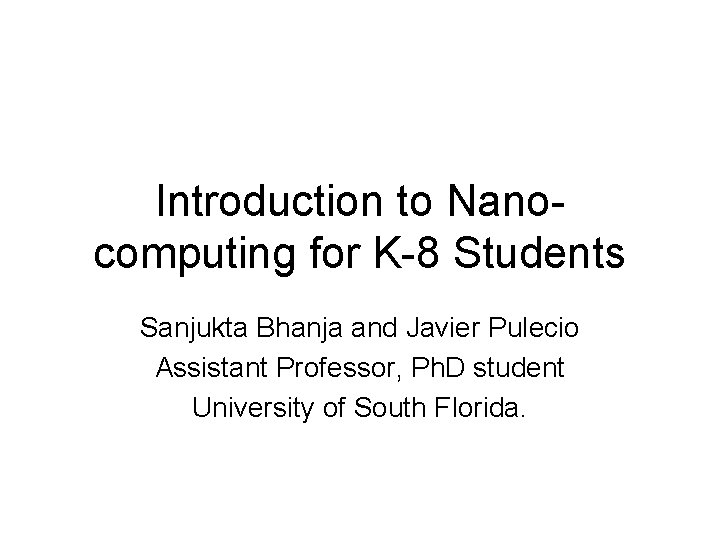 Introduction to Nano-computing for K-8 Students

Sanjukta Bhanja and Javier Pulecio
Assistant Professor, PhD student
University of South Florida.